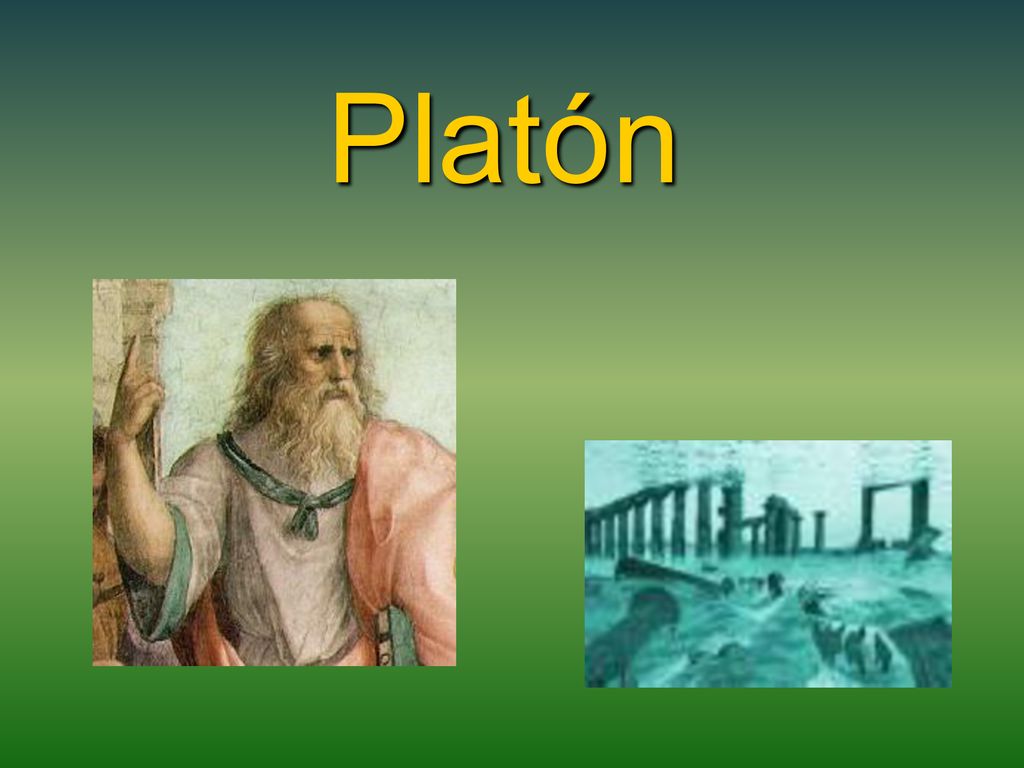 Platón